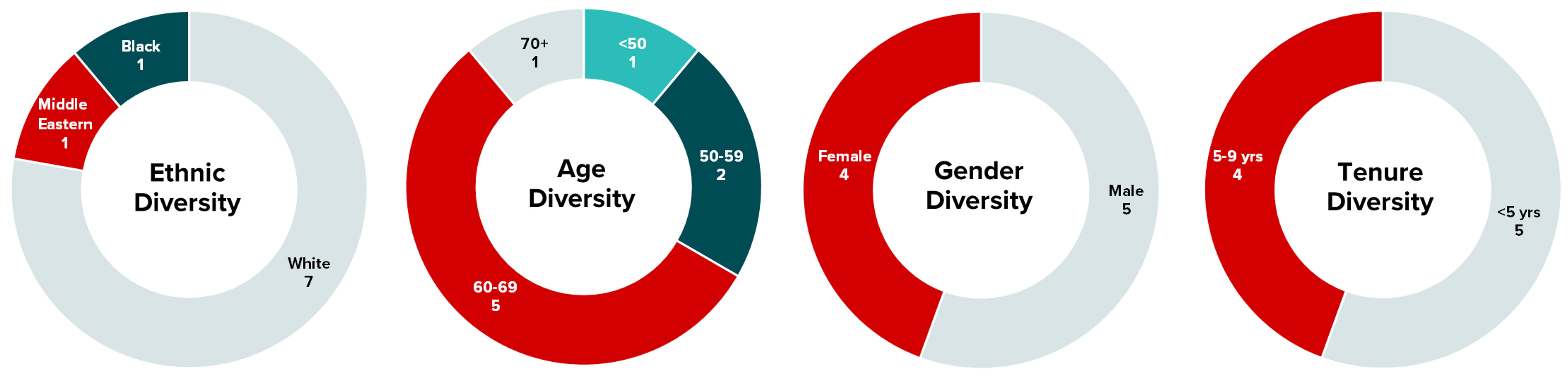 Ethnic Diversity

Black
1

Middle Eastern
1

White
7

Age Diversity

70+
1

<50
1

50-59
2

60-69
5

Gender Diversity

Female
4

Male
5

Tenure Diversity

5-9 yrs
4

<5 yrs
5